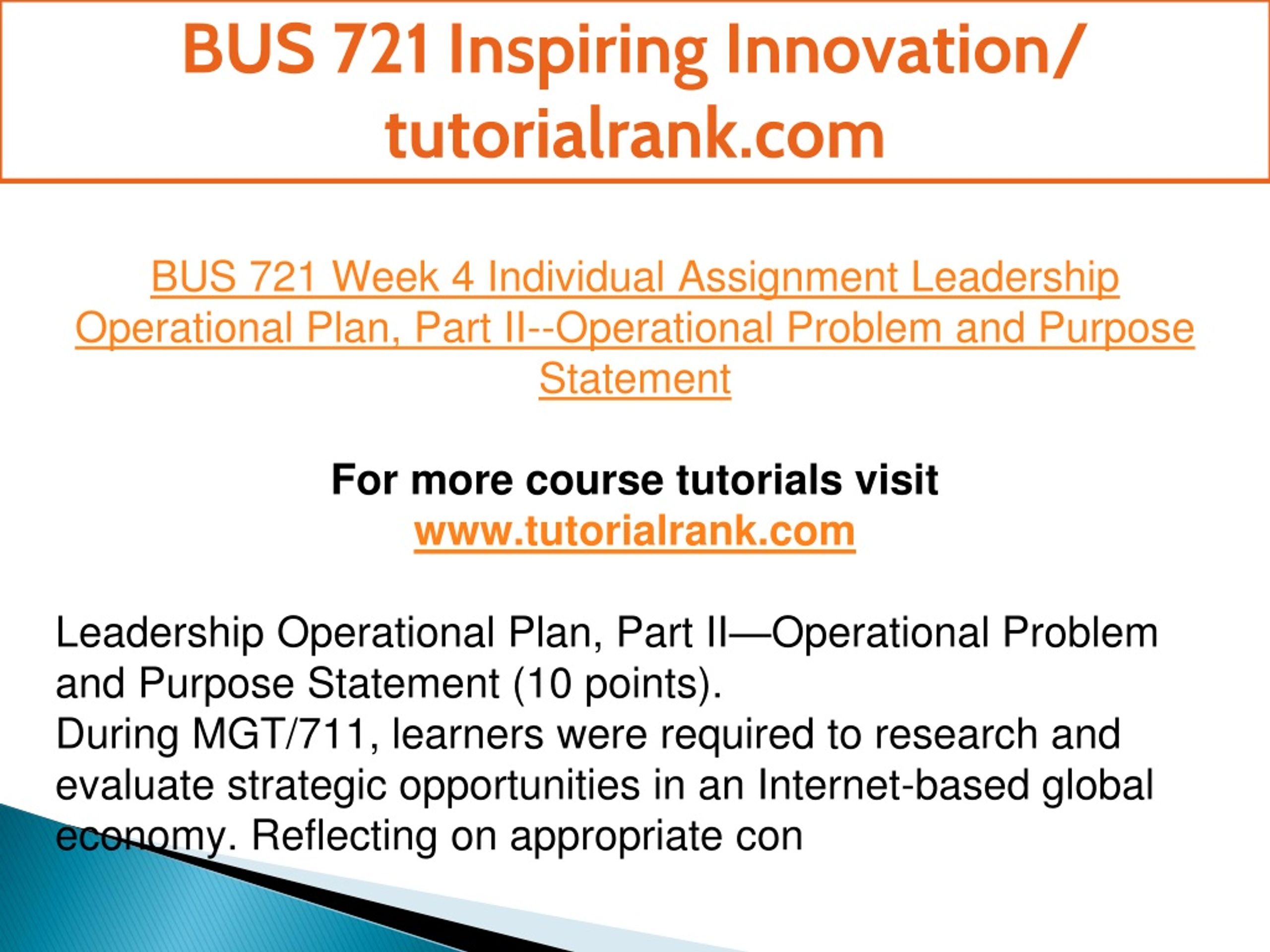 BUS 721 Inspiring Innovation/ tutorialrank.com

BUS 721 Week 4 Individual Assignment Leadership Operational Plan, Part II--Operational Problem and Purpose Statement

For more course tutorials visit
www.tutorialrank.com

Leadership Operational Plan, Part II—Operational Problem and Purpose Statement (10 points).
During MGT/711, learners were required to research and evaluate strategic opportunities in an Internet-based global economy. Reflecting on appropriate con